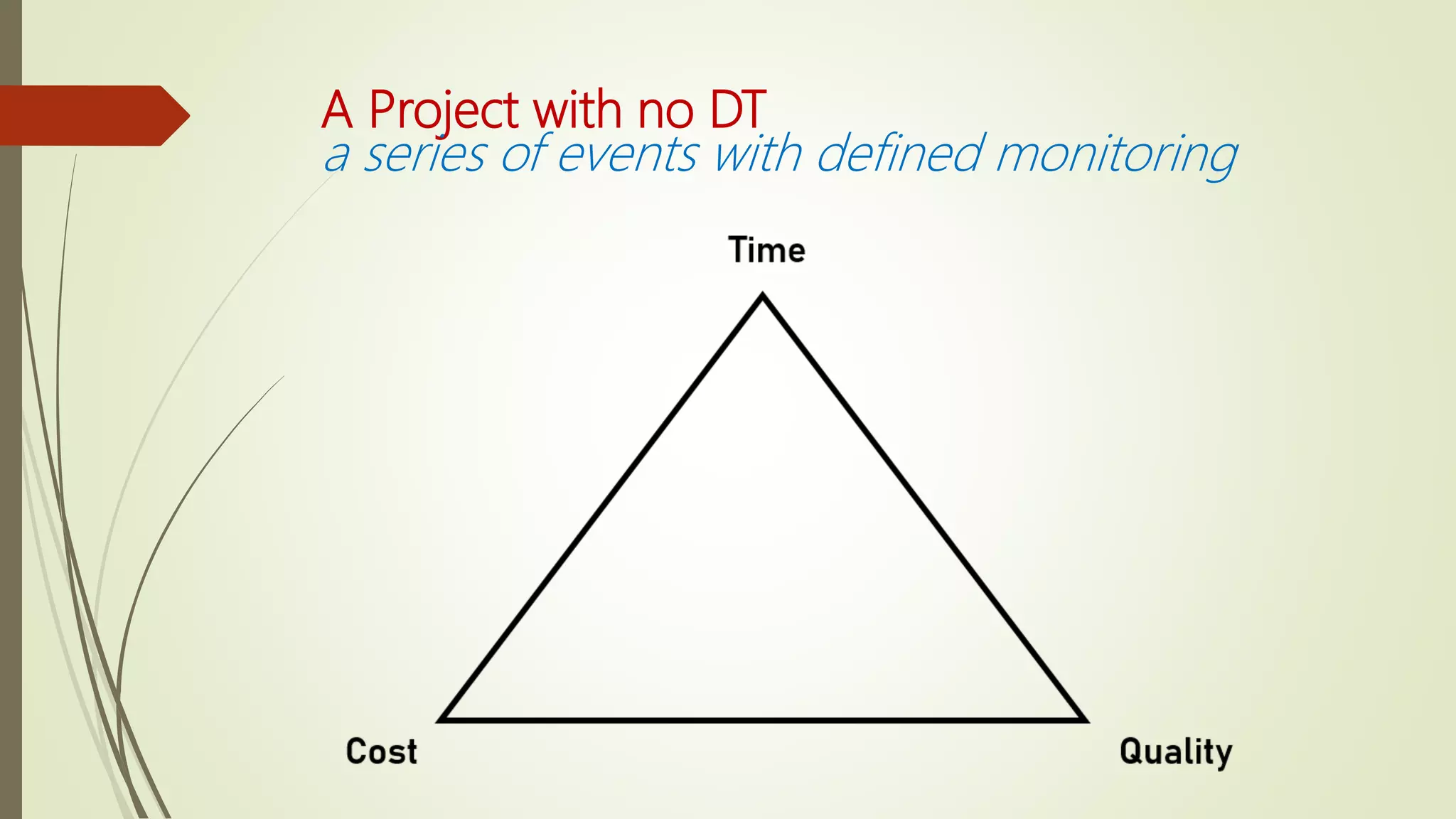 A Project with no DT
a series of events with defined monitoring

Time

Cost

Quality